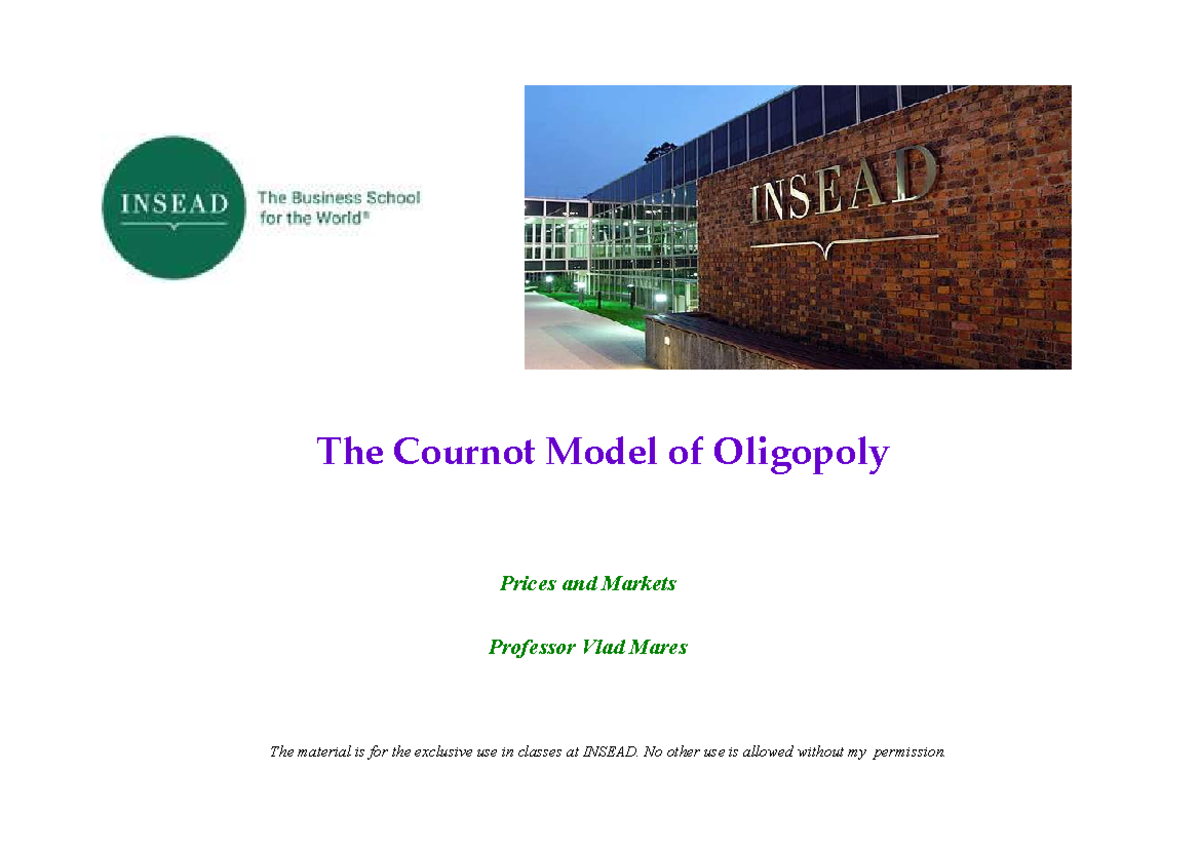 INSEAD

The Business School for the World®

INSEAD

The Cournot Model of Oligopoly

Prices and Markets

Professor Vlad Mares

The material is for the exclusive use in classes at INSEAD. No other use is allowed without my permission.